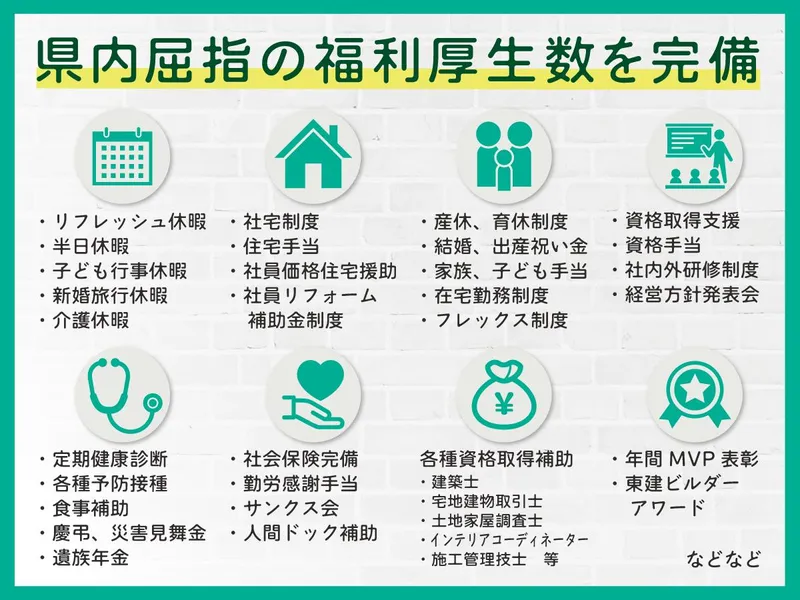 県内屈指の福利厚生数を完備

・リフレッシュ休暇
・半日休暇
・子ども行事休暇
・新婚旅行休暇
・介護休暇

・社宅制度
・住宅手当
・社員価格住宅援助
・社員リフォーム補助金制度

・産休、育休制度
・結婚、出産祝い金
・家族、子ども手当
・在宅勤務制度
・フレックス制度

・資格取得支援
・資格手当
・社内外研修制度
・経営方針発表会

・定期健康診断
・各種予防接種
・食事補助
・慶弔、災害見舞金
・遺族年金

・社会保険完備
・勤労感謝手当
・サンクス会
・人間ドック補助

各種資格取得補助
・建築士
・宅地建物取引士
・土地家屋調査士
・インテリアコーディネーター
・施工管理技士　等

・年間 MVP 表彰
・東建ビルダーアワード

などなど